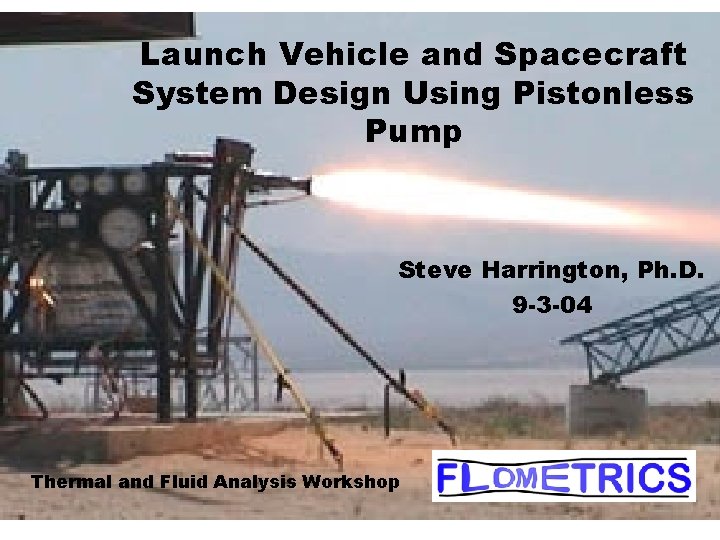 Launch Vehicle and Spacecraft System Design Using Pistonless Pump

Steve Harrington, Ph.D.
9-3-04

Thermal and Fluid Analysis Workshop

FLOMETRICS